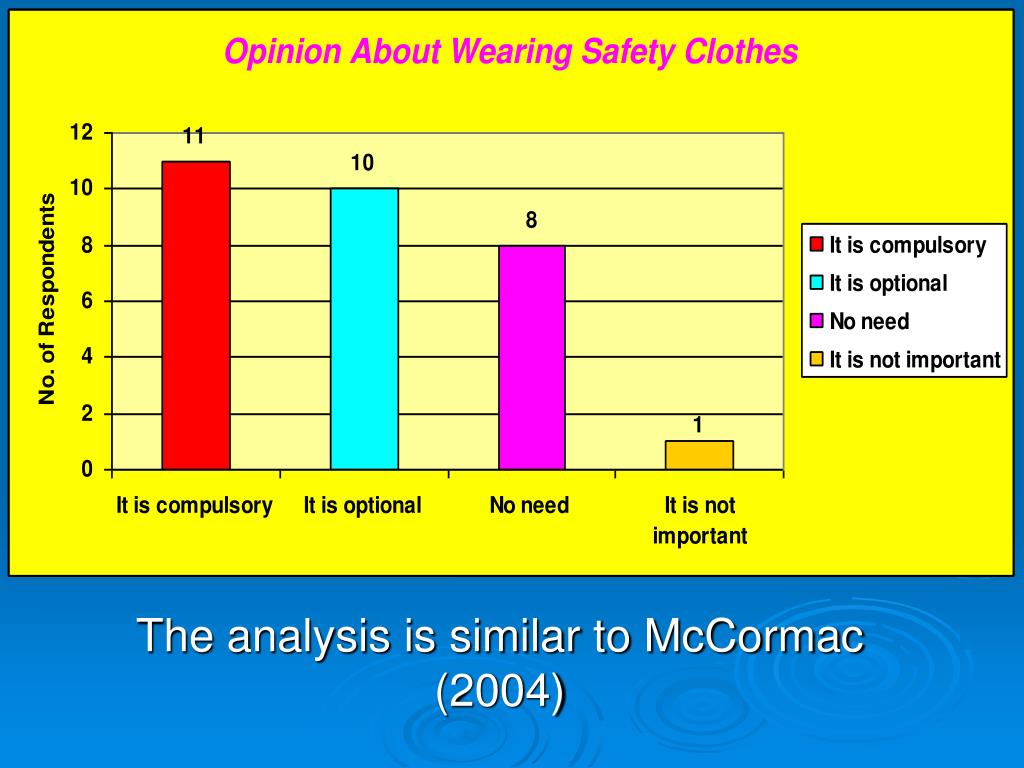 Opinion About Wearing Safety Clothes

No. of Respondents

12
10
8
6
4
2
0

11
10
8
1

It is compulsory
It is optional
No need
It is not important

It is compulsory
It is optional
No need
It is not important

The analysis is similar to McCormac (2004)